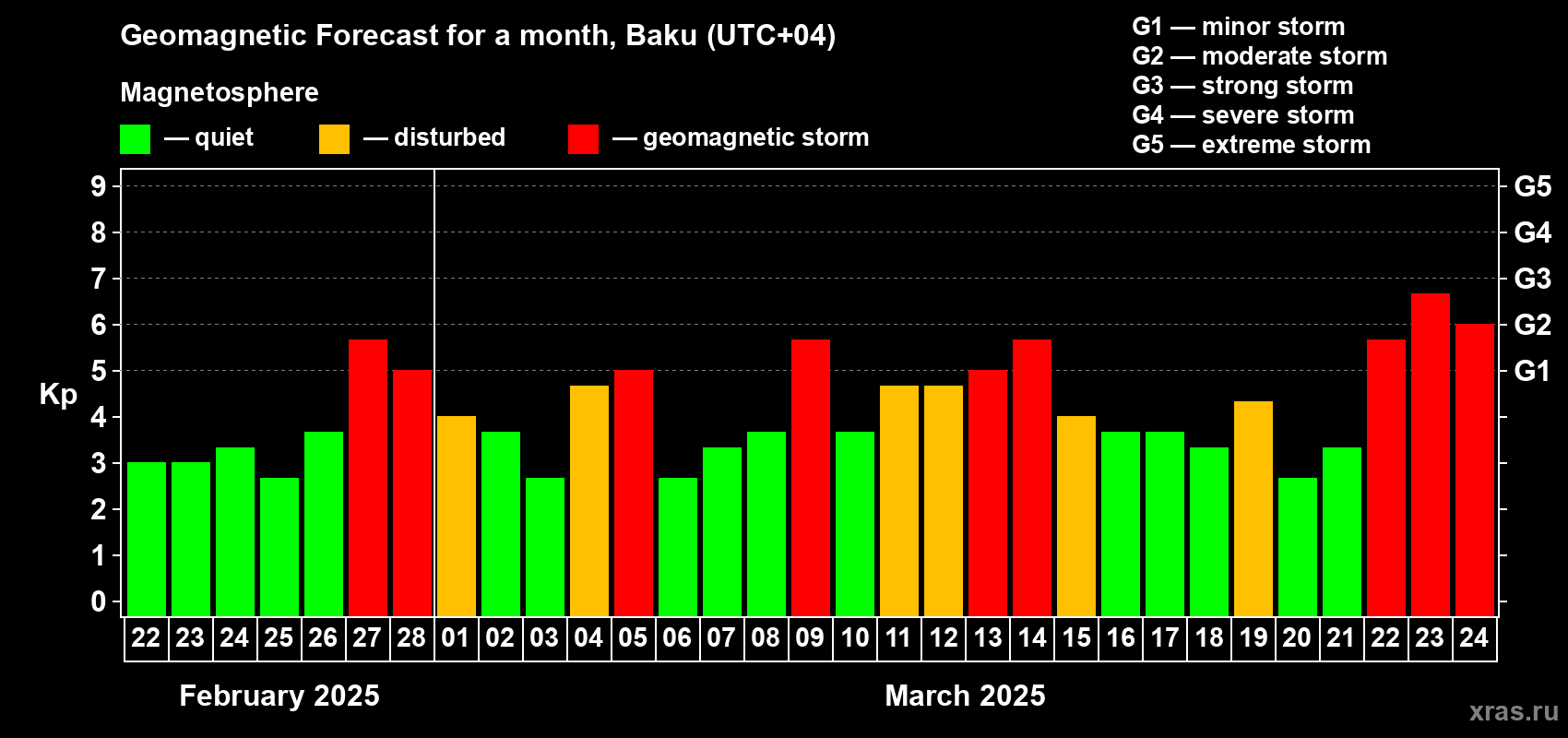 Geomagnetic Forecast for a month, Baku (UTC+04)

Magnetosphere

— quiet — disturbed — geomagnetic storm

G1 — minor storm
G2 — moderate storm
G3 — strong storm
G4 — severe storm
G5 — extreme storm

Kp

9
8
7
6
5
4
3
2
1
0

G5
G4
G3
G2
G1

22 23 24 25 26 27 28 01 02 03 04 05 06 07 08 09 10 11 12 13 14 15 16 17 18 19 20 21 22 23 24

February 2025

March 2025

xras.ru